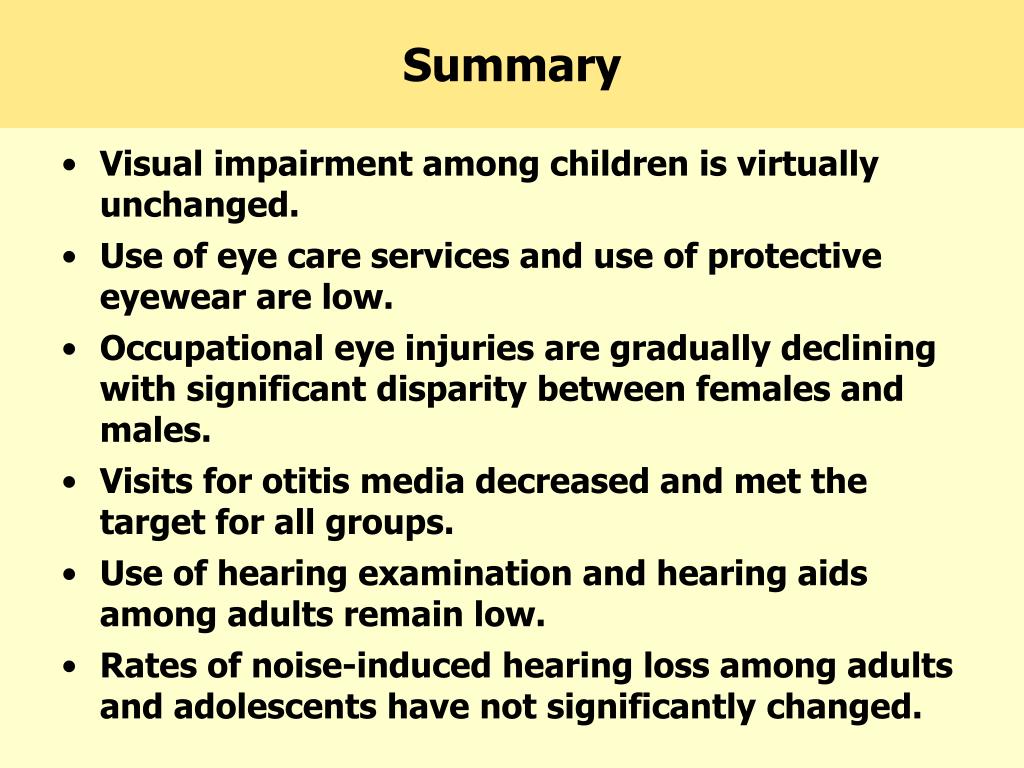 Summary

• Visual impairment among children is virtually unchanged.
• Use of eye care services and use of protective eyewear are low.
• Occupational eye injuries are gradually declining with significant disparity between females and males.
• Visits for otitis media decreased and met the target for all groups.
• Use of hearing examination and hearing aids among adults remain low.
• Rates of noise-induced hearing loss among adults and adolescents have not significantly changed.